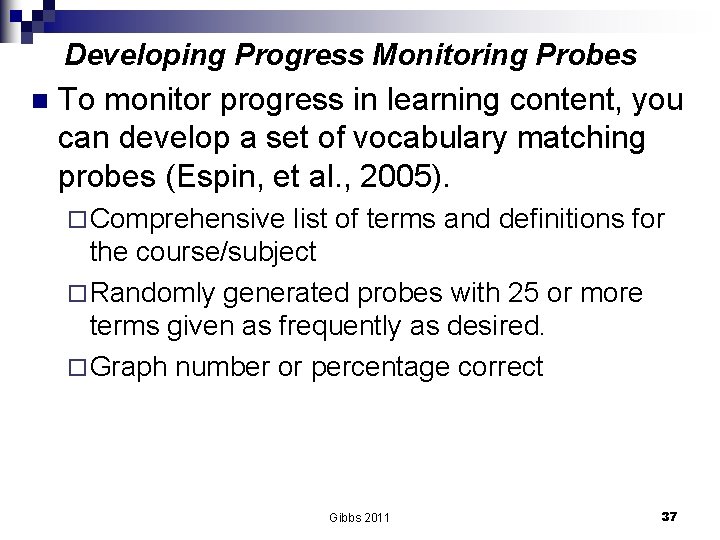 Developing Progress Monitoring Probes

■ To monitor progress in learning content, you can develop a set of vocabulary matching probes (Espin, et al., 2005).

□ Comprehensive list of terms and definitions for the course/subject

□ Randomly generated probes with 25 or more terms given as frequently as desired.

□ Graph number or percentage correct

Gibbs 2011

37